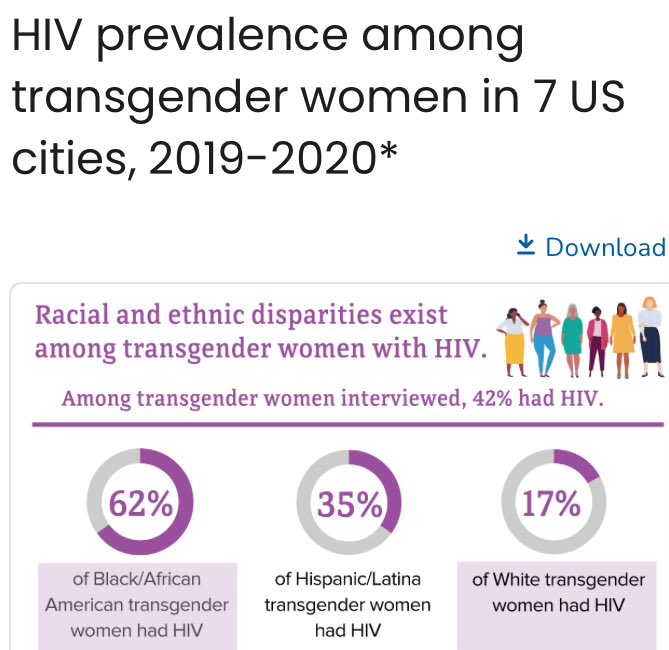 HIV prevalence among transgender women in 7 US cities, 2019-2020*

Download

Racial and ethnic disparities exist among transgender women with HIV.

Among transgender women interviewed, 42% had HIV.

62%

of Black/African American transgender women had HIV

35%

of Hispanic/Latina transgender women had HIV

17%

of White transgender women had HIV